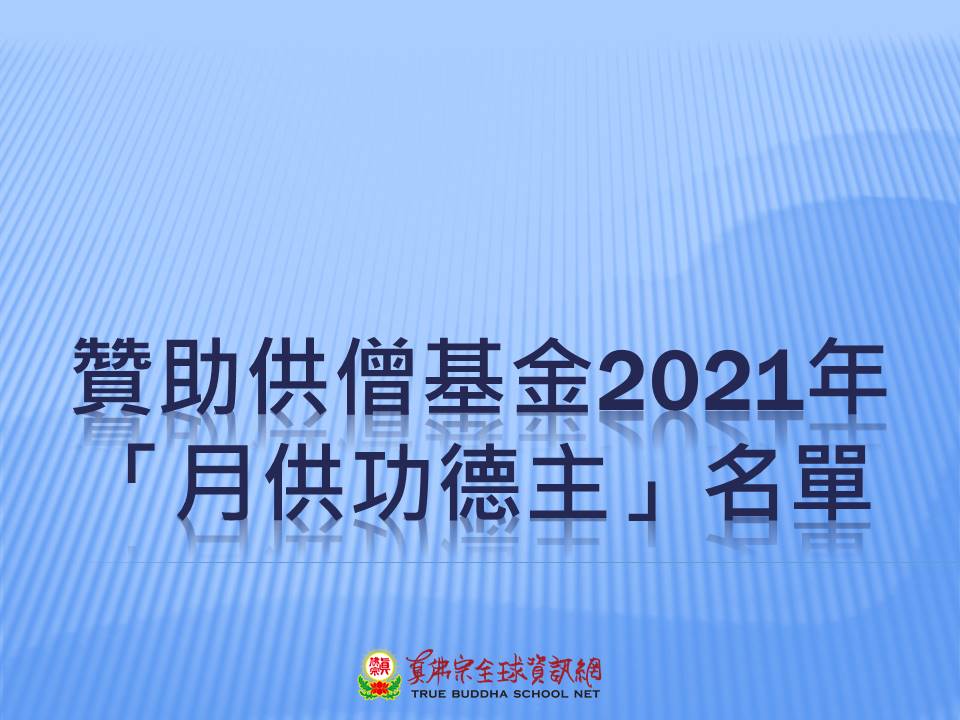 贊助供僧基金2021年「月供功德主」名單

真佛宗全球資訊網
TRUE BUDDHA SCHOOL NET